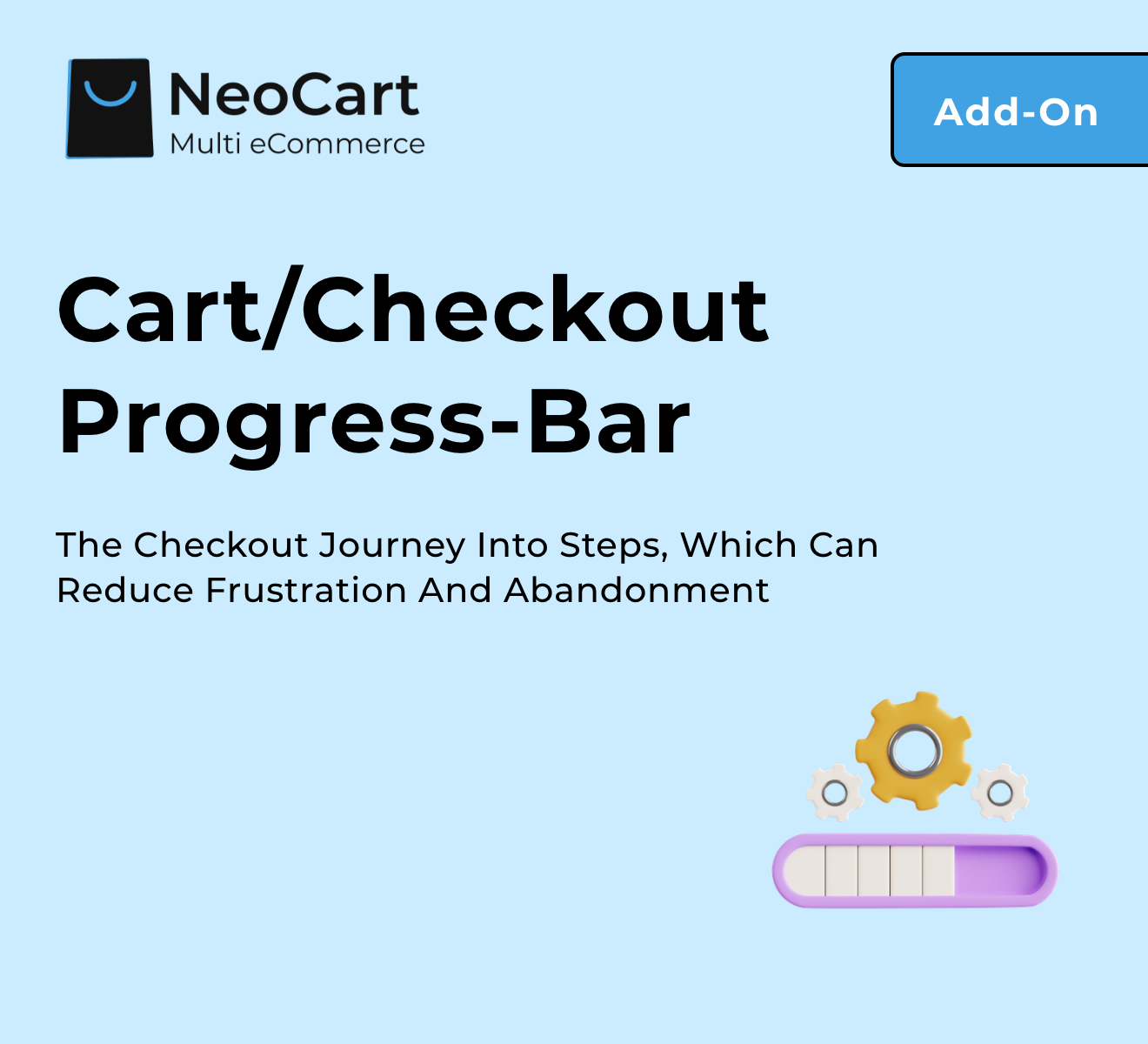 NeoCart
Multi eCommerce

Add-On

Cart/Checkout Progress-Bar

The Checkout Journey Into Steps, Which Can Reduce Frustration And Abandonment